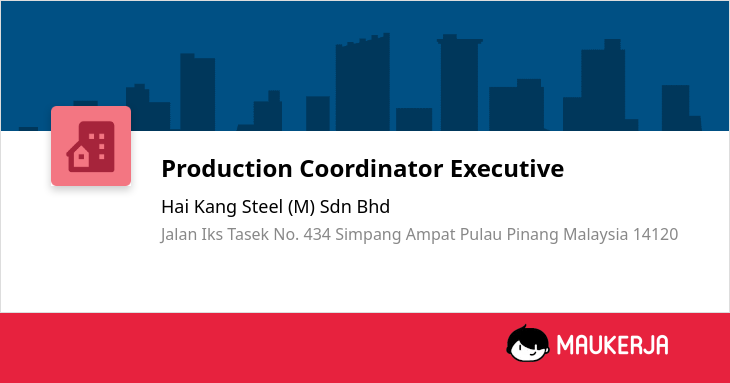 Production Coordinator Executive

Hai Kang Steel (M) Sdn Bhd

Jalan Iks Tasek No. 434 Simpang Ampat Pulau Pinang Malaysia 14120

MAUKERJA